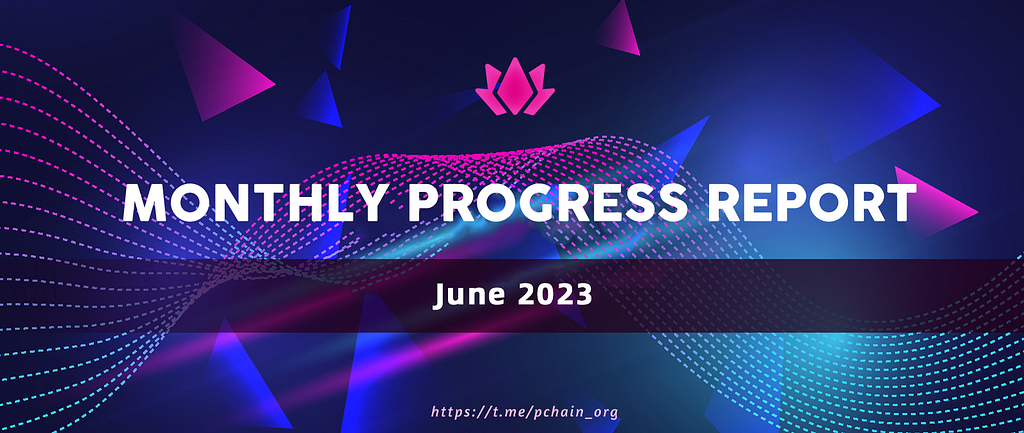 MONTHLY PROGRESS REPORT

June 2023

https://t.me/pchain_org